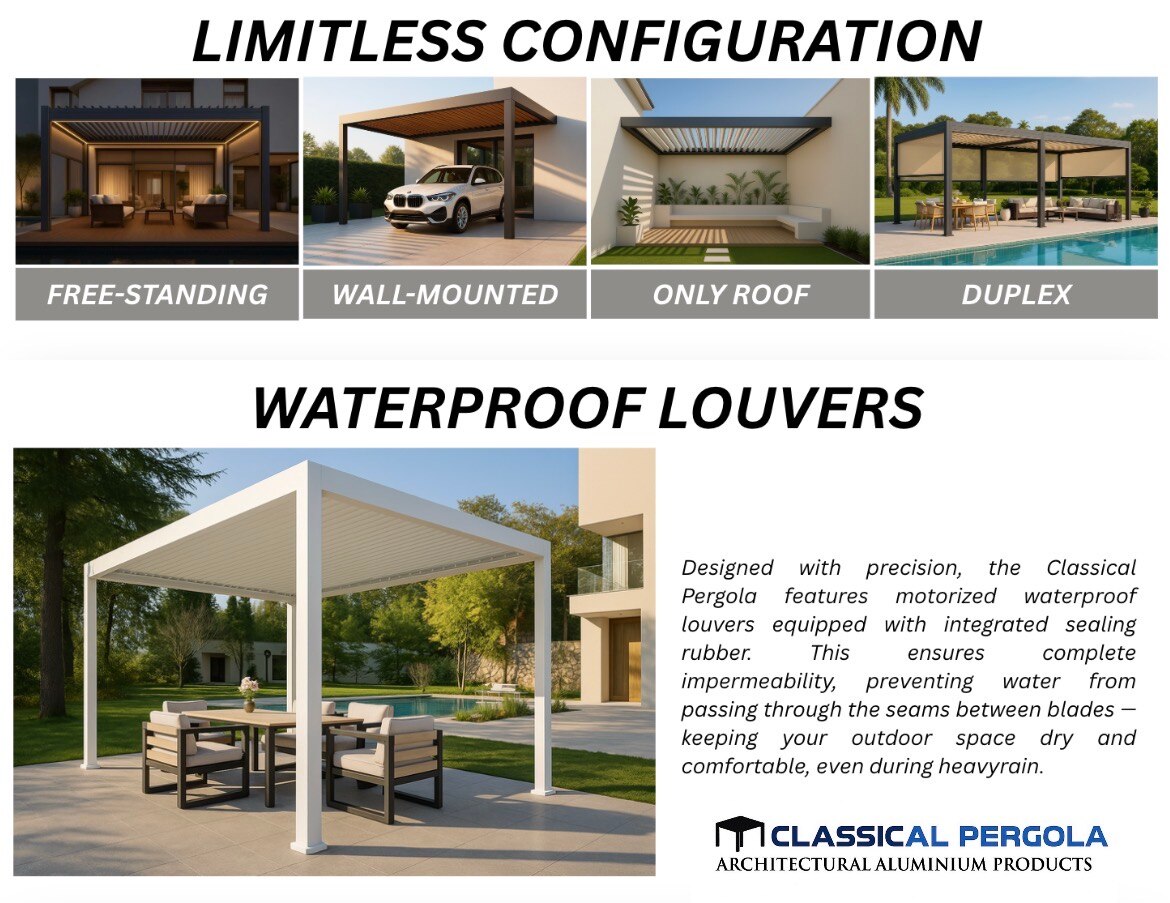 LIMITLESS CONFIGURATION

FREE-STANDING

WALL-MOUNTED

ONLY ROOF

DUPLEX

WATERPROOF LOUVERS

Designed with precision, the Classical Pergola features motorized waterproof louvers equipped with integrated sealing rubber. This ensures complete impermeability, preventing water from passing through the seams between blades — keeping your outdoor space dry and comfortable, even during heavyrain.

CLASSICAL PERGOLA
ARCHITECTURAL ALUMINIUM PRODUCTS